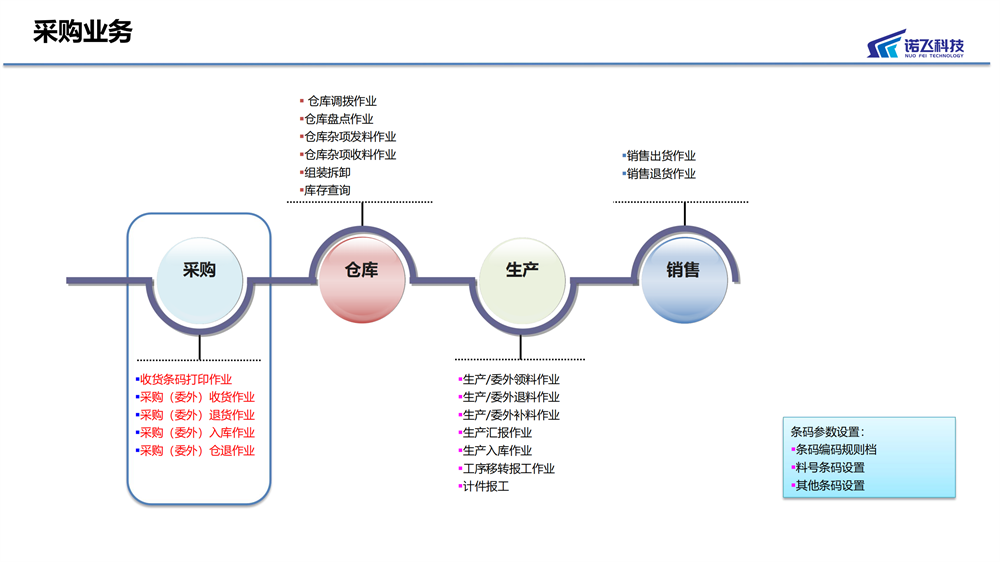 采购业务

诺飞科技
NUO FEI TECHNOLOGY

▪ 仓库调拨作业
▪仓库盘点作业
▪仓库杂项发料作业
▪仓库杂项收料作业
▪组装拆卸
▪库存查询

▪销售出货作业
▪销售退货作业

采购

仓库

生产

销售

▪收货条码打印作业
▪采购（委外）收货作业
▪采购（委外）退货作业
▪采购（委外）入库作业
▪采购（委外）仓退作业

▪生产/委外领料作业
▪生产/委外退料作业
▪生产/委外补料作业
▪生产汇报作业
▪生产入库作业
▪工序移转报工作业
▪计件报工

条码参数设置：
▪条码编码规则档
▪料号条码设置
▪其他条码设置